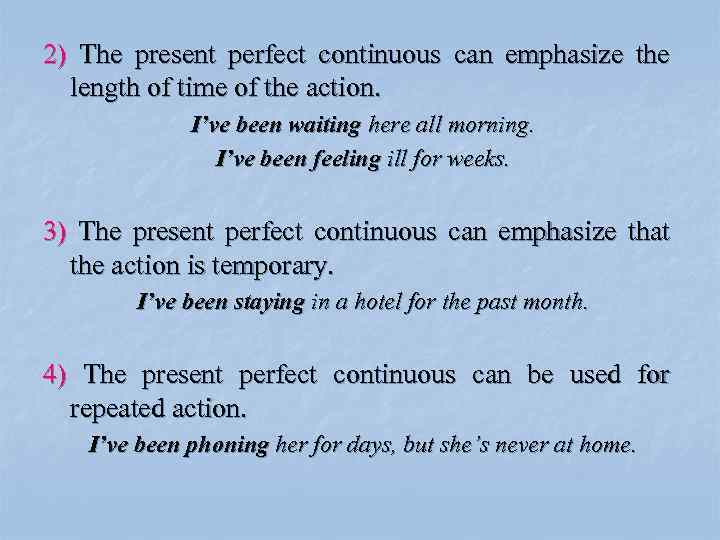 2) The present perfect continuous can emphasize the length of time of the action.

I've been waiting here all morning.

I've been feeling ill for weeks.

3) The present perfect continuous can emphasize that the action is temporary.

I've been staying in a hotel for the past month.

4) The present perfect continuous can be used for repeated action.

I've been phoning her for days, but she's never at home.